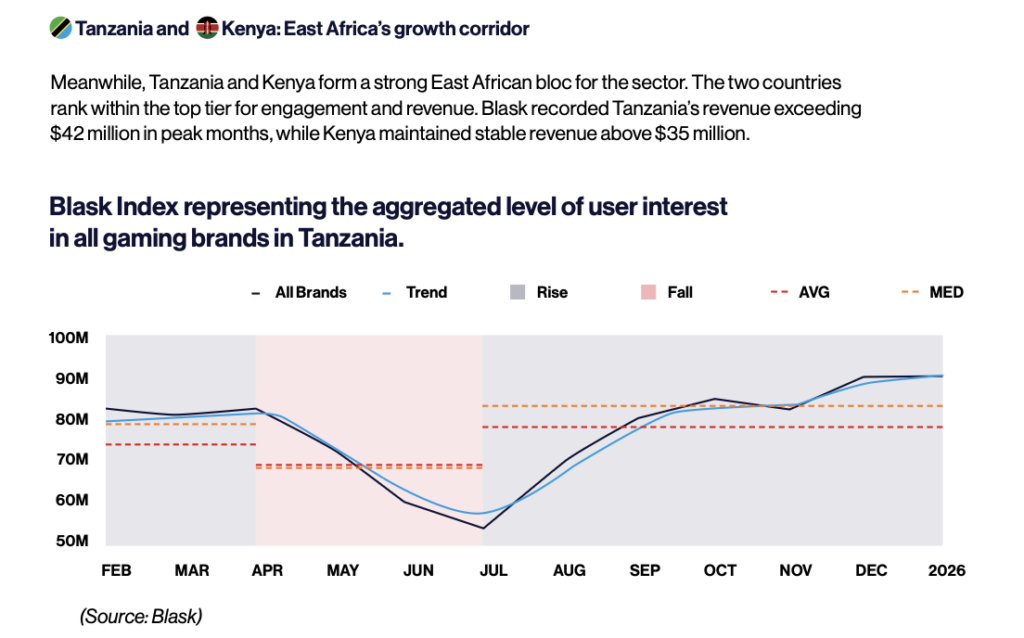 Tanzania and Kenya: East Africa's growth corridor

Meanwhile, Tanzania and Kenya form a strong East African bloc for the sector. The two countries rank within the top tier for engagement and revenue. Blask recorded Tanzania's revenue exceeding $42 million in peak months, while Kenya maintained stable revenue above $35 million.

Blask Index representing the aggregated level of user interest in all gaming brands in Tanzania.

All Brands Trend Rise Fall AVG MED

100M
90M
80M
70M
60M
50M

FEB MAR APR MAY JUN JUL AUG SEP OCT NOV DEC 2026

(Source: Blask)